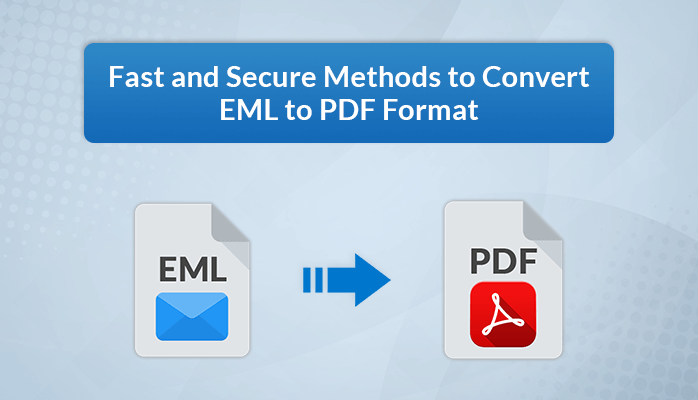 Fast and Secure Methods to Convert EML to PDF Format

EML

PDF